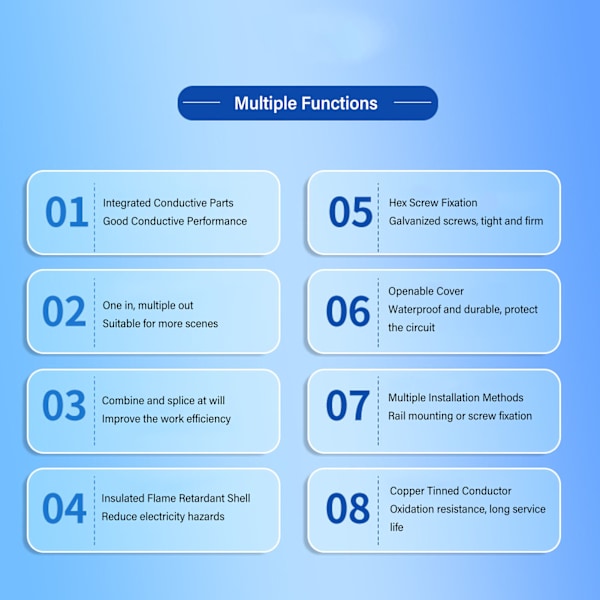 Multiple Functions

01 Integrated Conductive Parts
Good Conductive Performance

02 One in, multiple out
Suitable for more scenes

03 Combine and splice at will
Improve the work efficiency

04 Insulated Flame Retardant Shell
Reduce electricity hazards

05 Hex Screw Fixation
Galvanized screws, tight and firm

06 Openable Cover
Waterproof and durable, protect the circuit

07 Multiple Installation Methods
Rail mounting or screw fixation

08 Copper Tinned Conductor
Oxidation resistance, long service life